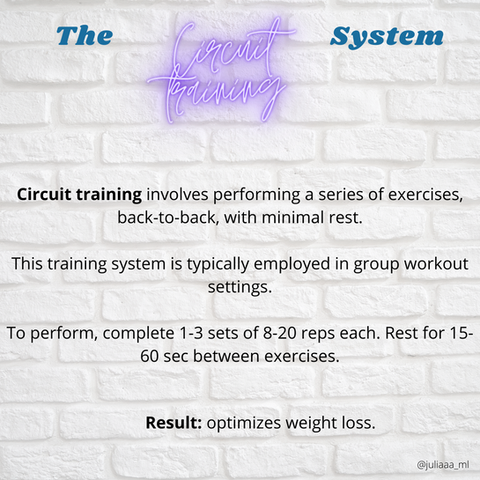 The Circuit training System

Circuit training involves performing a series of exercises, back-to-back, with minimal rest.

This training system is typically employed in group workout settings.

To perform, complete 1-3 sets of 8-20 reps each. Rest for 15-60 sec between exercises.

Result: optimizes weight loss.

@juliaaa_ml